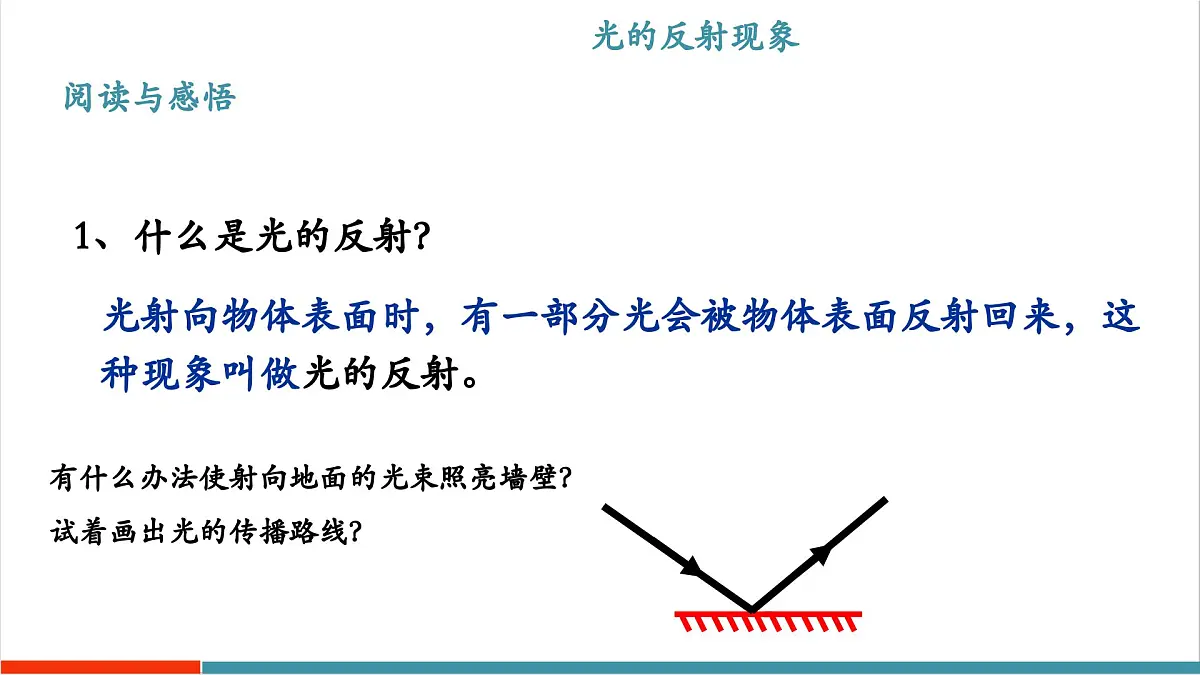 光的反射现象

阅读与感悟

1、什么是光的反射?

光射向物体表面时，有一部分光会被物体表面反射回来，这种现象叫做光的反射。

有什么办法使射向地面的光束照亮墙壁?

试着画出光的传播路线?